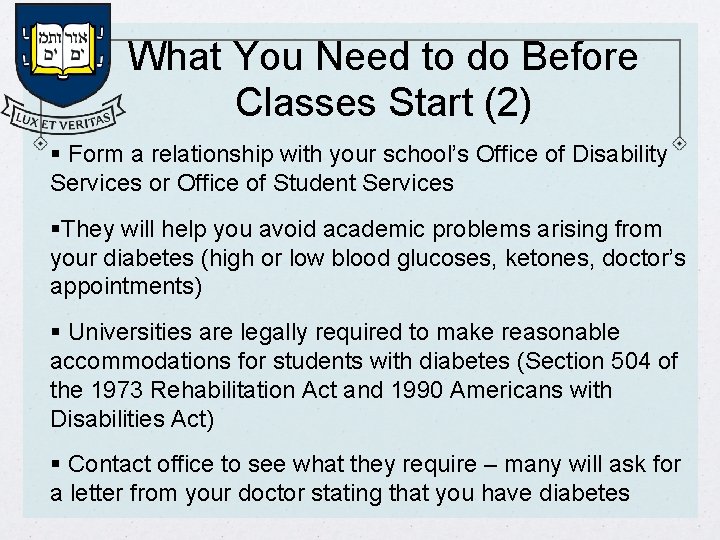 אורים ותמים

LUX ET VERITAS

What You Need to do Before Classes Start (2)

▪ Form a relationship with your school's Office of Disability Services or Office of Student Services

▪They will help you avoid academic problems arising from your diabetes (high or low blood glucoses, ketones, doctor's appointments)

▪ Universities are legally required to make reasonable accommodations for students with diabetes (Section 504 of the 1973 Rehabilitation Act and 1990 Americans with Disabilities Act)

▪ Contact office to see what they require – many will ask for a letter from your doctor stating that you have diabetes